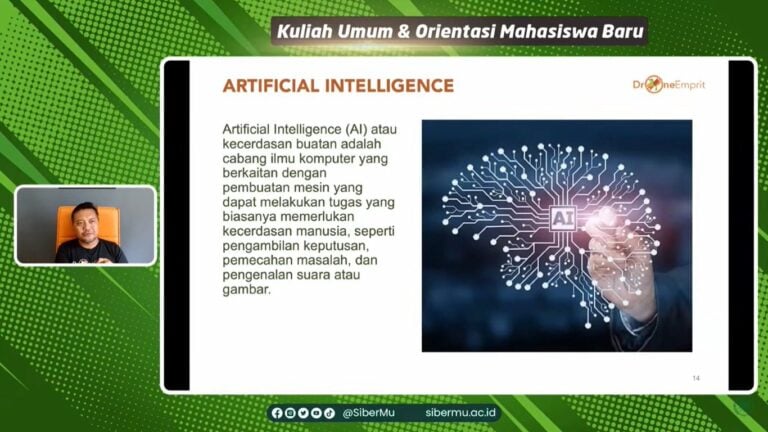 Kuliah Umum & Orientasi Mahasiswa Baru

ARTIFICIAL INTELLIGENCE

DroneEmprit

Artificial Intelligence (AI) atau kecerdasan buatan adalah cabang ilmu komputer yang berkaitan dengan pembuatan mesin yang dapat melakukan tugas yang biasanya memerlukan kecerdasan manusia, seperti pengambilan keputusan, pemecahan masalah, dan pengenalan suara atau gambar.

AI

14

@SiberMu sibermu.ac.id